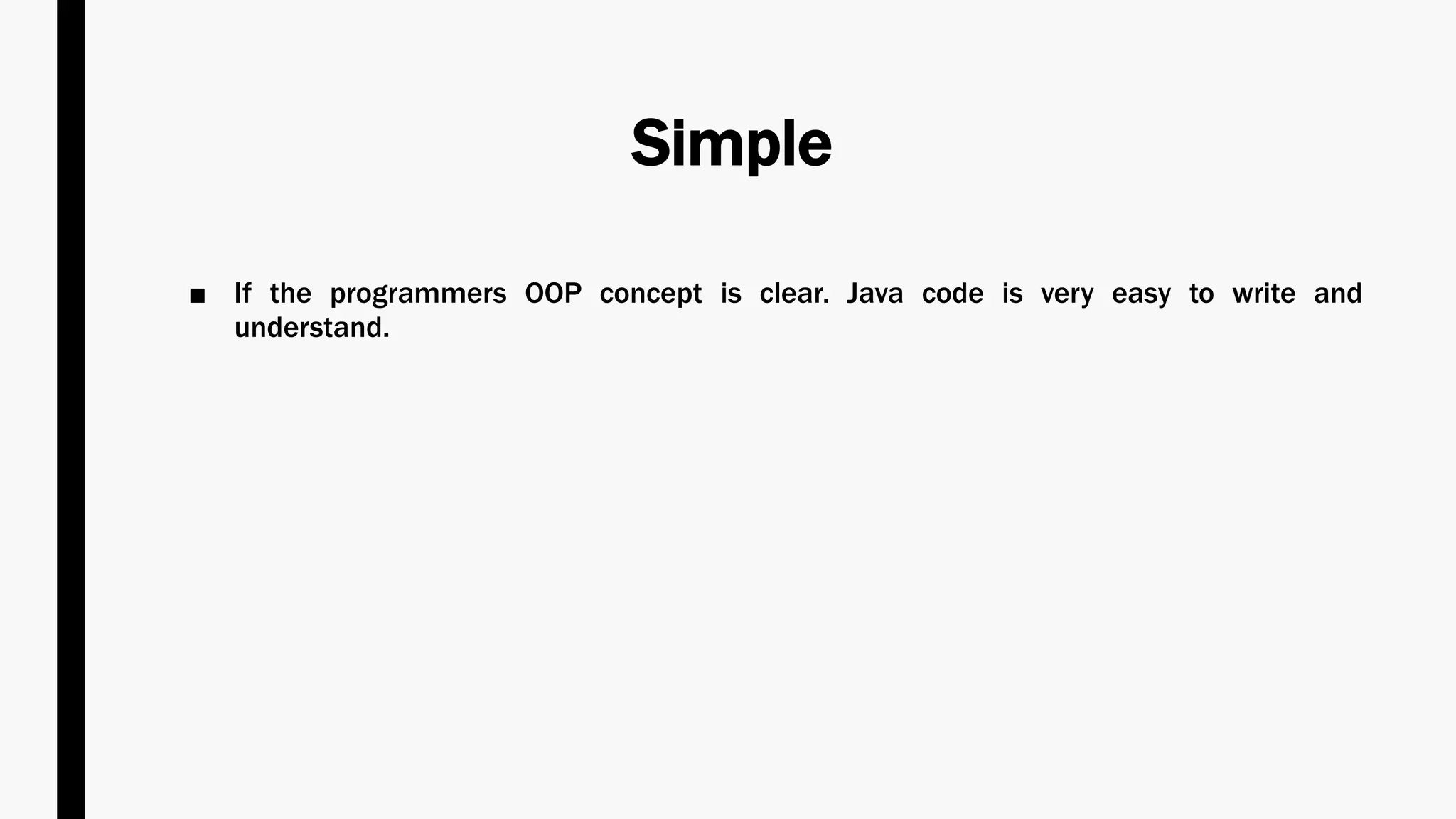 Simple

■ If the programmers OOP concept is clear. Java code is very easy to write and understand.